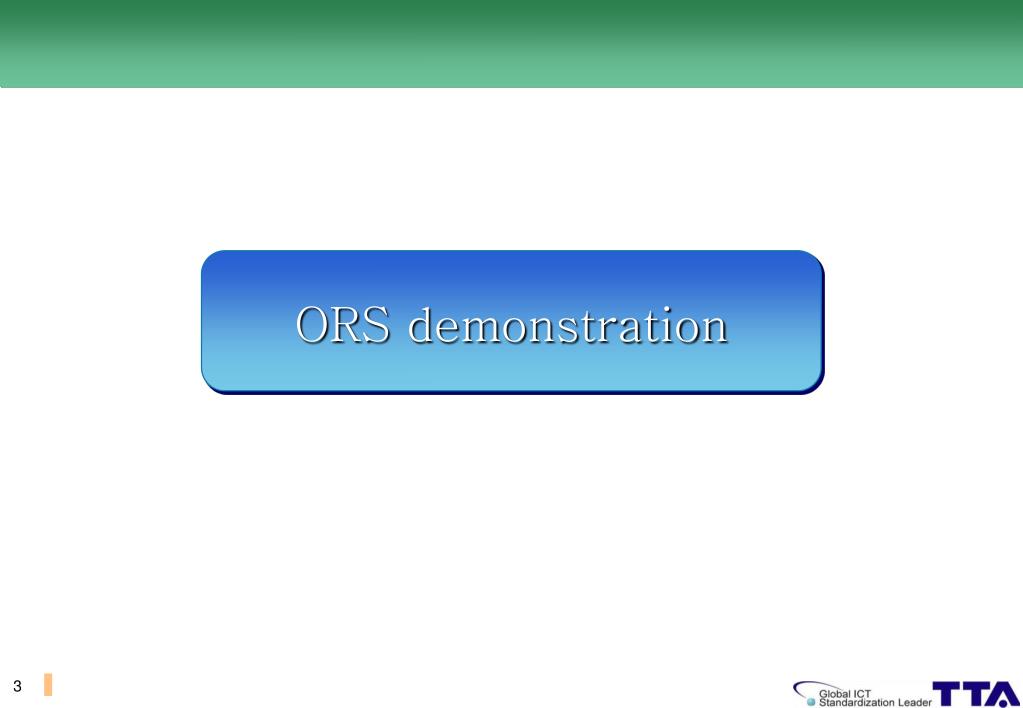 ORS demonstration

3

Global ICT Standardization Leader TTA